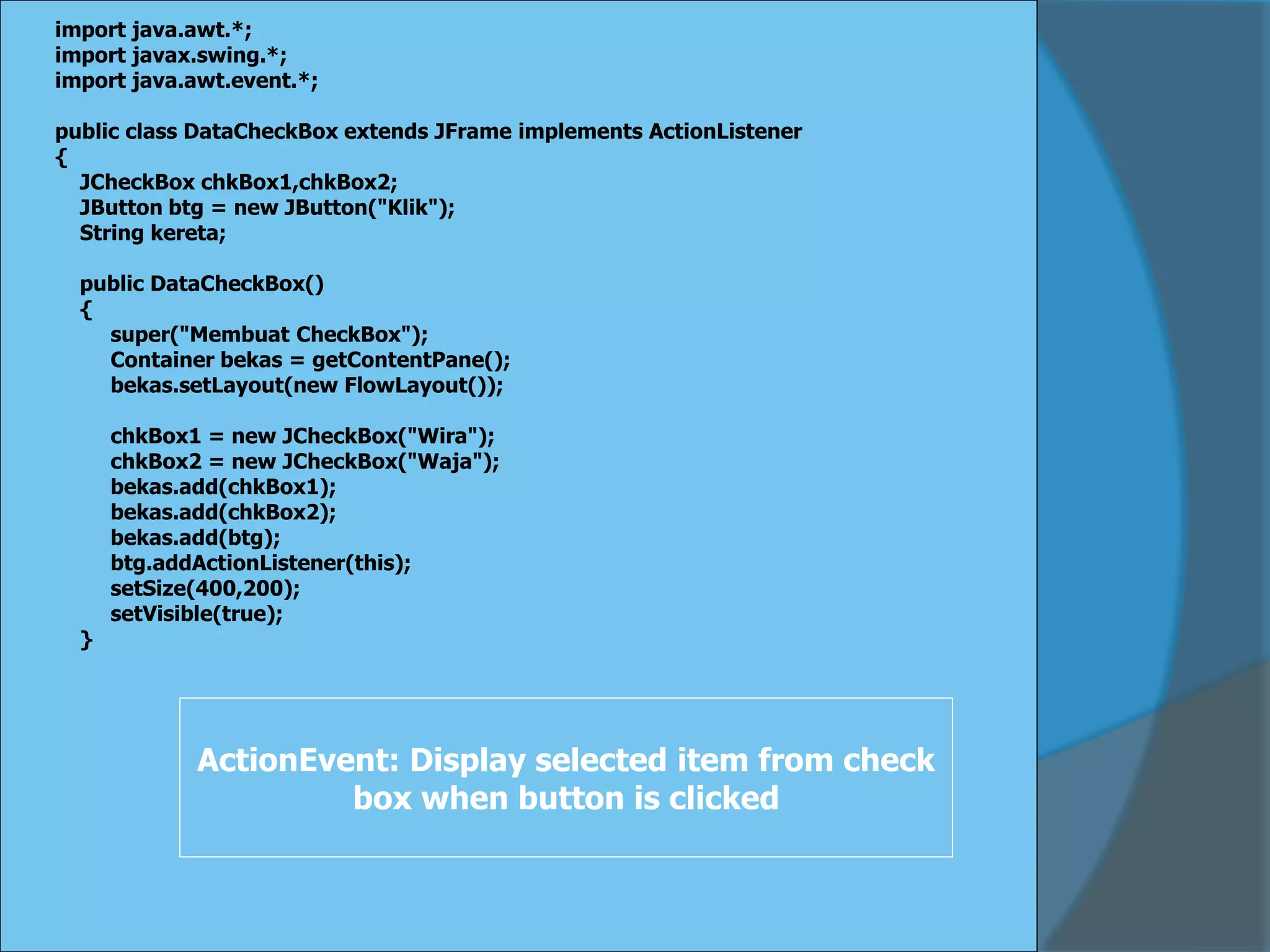 import java.awt.*;
import javax.swing.*;
import java.awt.event.*;

public class DataCheckBox extends JFrame implements ActionListener
{
JCheckBox chkBox1,chkBox2;
JButton btg = new JButton("Klik");
String kereta;

public DataCheckBox()
{
super("Membuat CheckBox");
Container bekas = getContentPane();
bekas.setLayout(new FlowLayout());

chkBox1 = new JCheckBox("Wira");
chkBox2 = new JCheckBox("Waja");
bekas.add(chkBox1);
bekas.add(chkBox2);
bekas.add(btg);
btg.addActionListener(this);
setSize(400,200);
setVisible(true);
}

ActionEvent: Display selected item from check box when button is clicked